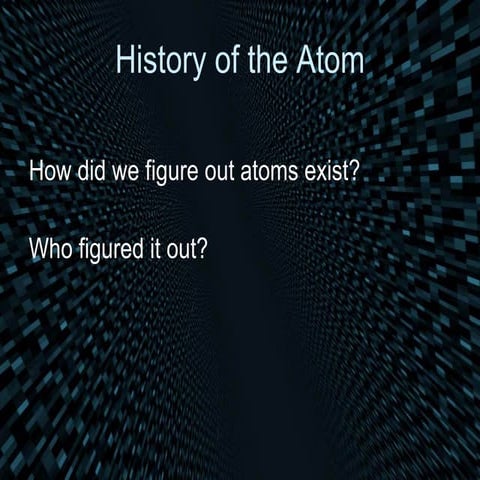 History of the Atom

How did we figure out atoms exist?

Who figured it out?